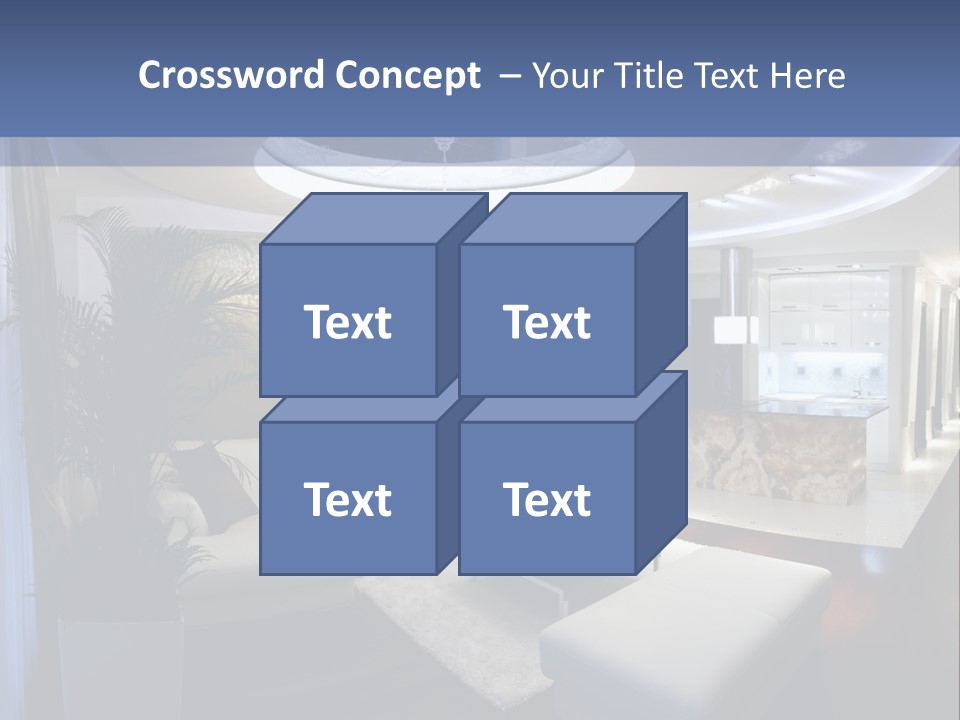 Crossword Concept – Your Title Text Here

Text

Text

Text

Text